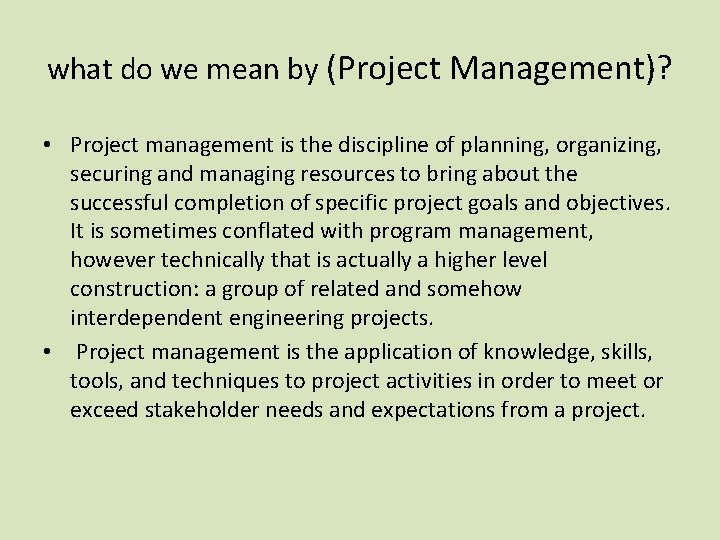 what do we mean by (Project Management)?

• Project management is the discipline of planning, organizing, securing and managing resources to bring about the successful completion of specific project goals and objectives. It is sometimes conflated with program management, however technically that is actually a higher level construction: a group of related and somehow interdependent engineering projects.

• Project management is the application of knowledge, skills, tools, and techniques to project activities in order to meet or exceed stakeholder needs and expectations from a project.